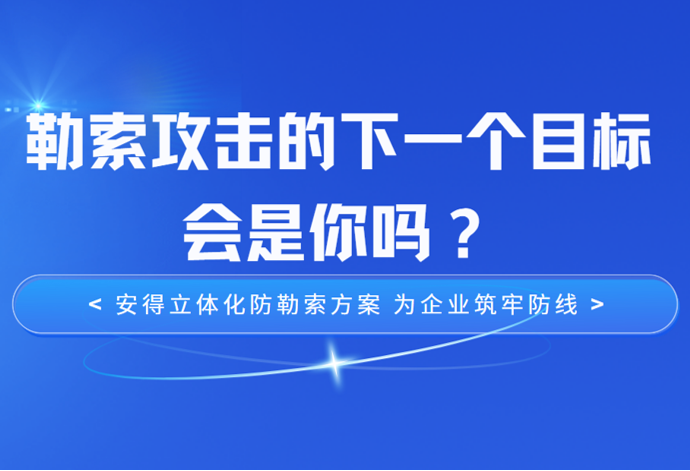 勒索攻击的下一个目标
会是你吗？

< 安得立体化防勒索方案 为企业筑牢防线 >